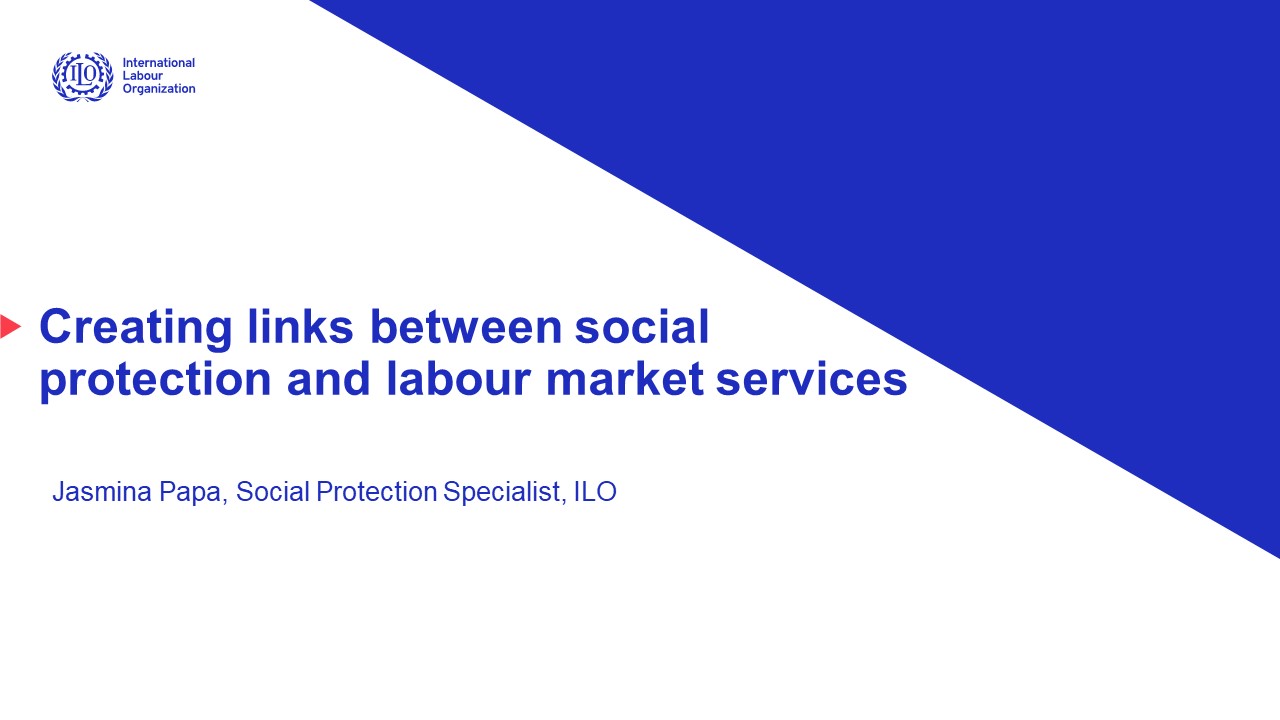 ILO International Labour Organization

Creating links between social protection and labour market services

Jasmina Papa, Social Protection Specialist, ILO